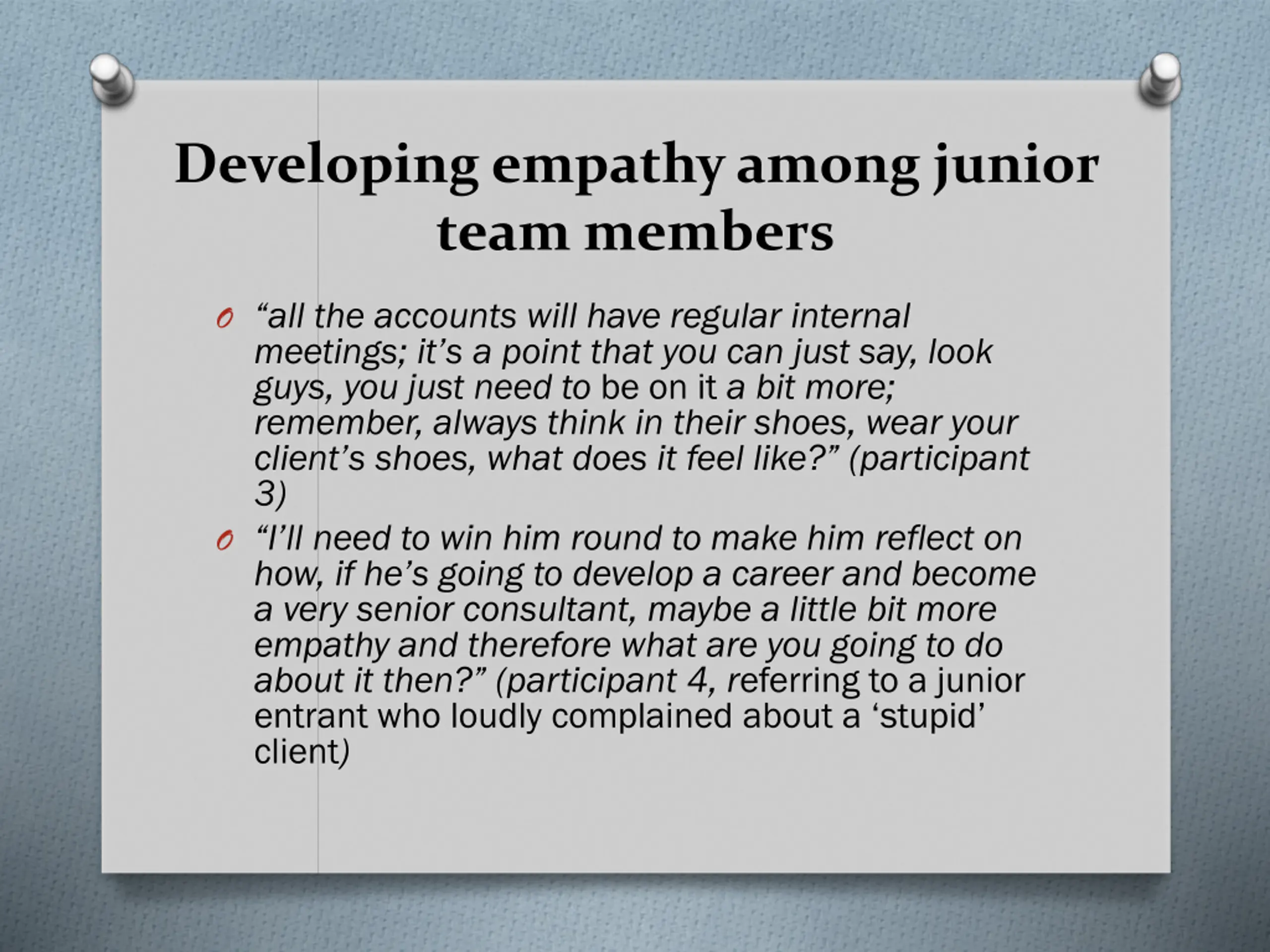 Developing empathy among junior team members

O “all the accounts will have regular internal meetings; it’s a point that you can just say, look guys, you just need to be on it a bit more; remember, always think in their shoes, wear your client’s shoes, what does it feel like?” (participant 3)

O “I’ll need to win him round to make him reflect on how, if he’s going to develop a career and become a very senior consultant, maybe a little bit more empathy and therefore what are you going to do about it then?” (participant 4, referring to a junior entrant who loudly complained about a ‘stupid’ client)